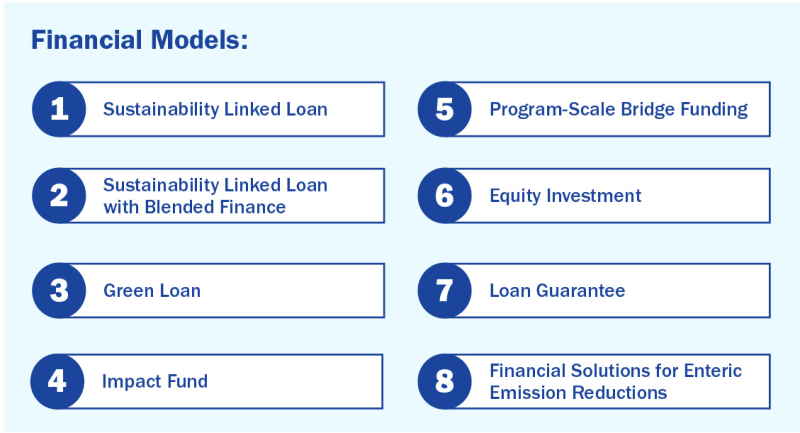 Financial Models:

1 Sustainability Linked Loan

2 Sustainability Linked Loan with Blended Finance

3 Green Loan

4 Impact Fund

5 Program-Scale Bridge Funding

6 Equity Investment

7 Loan Guarantee

8 Financial Solutions for Enteric Emission Reductions